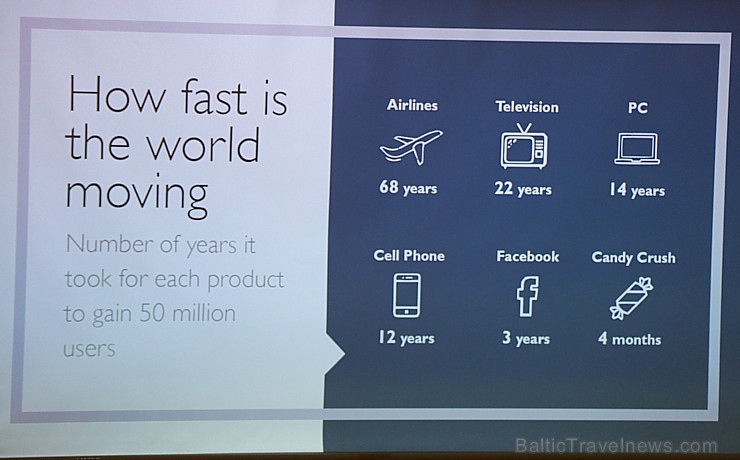 How fast is the world moving

Number of years it took for each product to gain 50 million users

Airlines
68 years

Television
22 years

PC
14 years

Cell Phone
12 years

Facebook
3 years

Candy Crush
4 months

BalticTravelnews.com